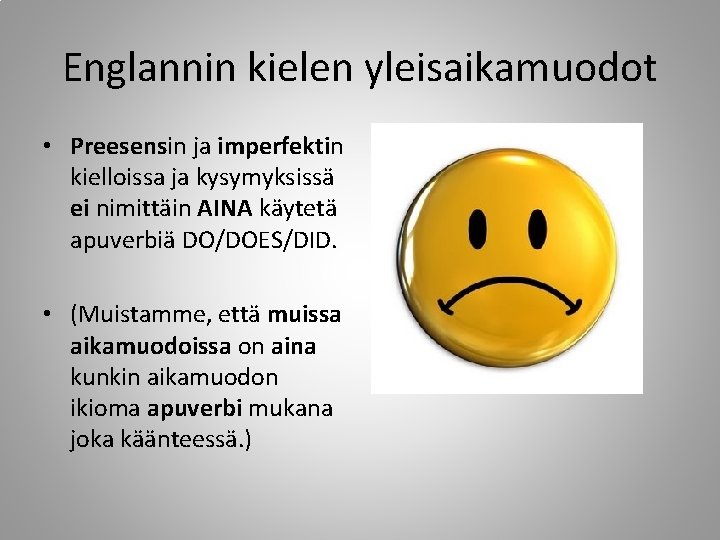 Englannin kielen yleisaikamuodot

• Preesensin ja imperfektin kielloissa ja kysymyksissä ei nimittäin AINA käytetä apuverbiä DO/DOES/DID.

• (Muistamme, että muissa aikamuodoissa on aina kunkin aikamuodon ikioma apuverbi mukana joka käänteessä.)